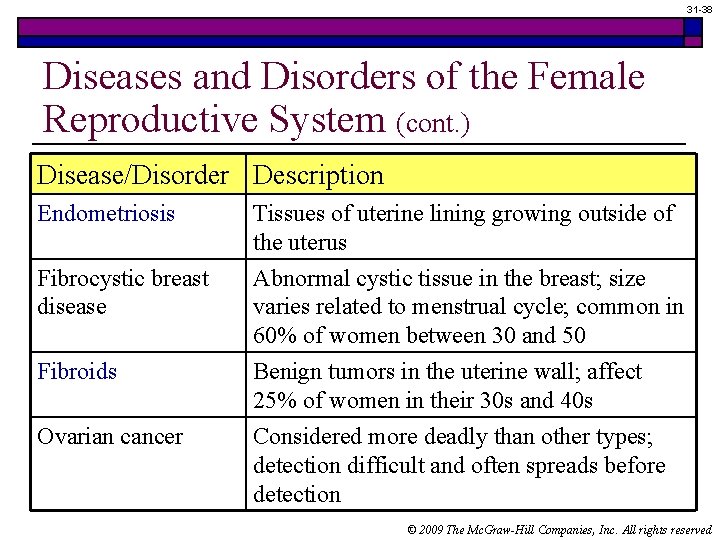 31-38

Diseases and Disorders of the Female Reproductive System (cont.)

| Disease/Disorder | Description |
|---|---|
| Endometriosis | Tissues of uterine lining growing outside of the uterus |
| Fibrocystic breast disease | Abnormal cystic tissue in the breast; size varies related to menstrual cycle; common in 60% of women between 30 and 50 |
| Fibroids | Benign tumors in the uterine wall; affect 25% of women in their 30s and 40s |
| Ovarian cancer | Considered more deadly than other types; detection difficult and often spreads before detection |

© 2009 The McGraw-Hill Companies, Inc. All rights reserved